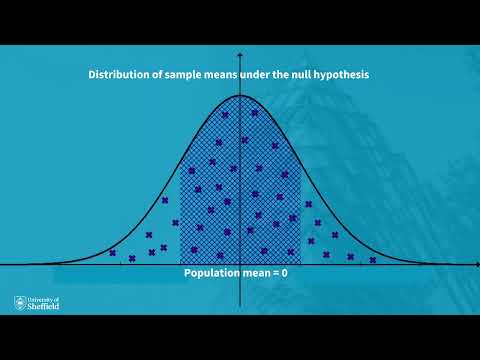 Distribution of sample means under the null hypothesis

Population mean = 0

University of Sheffield